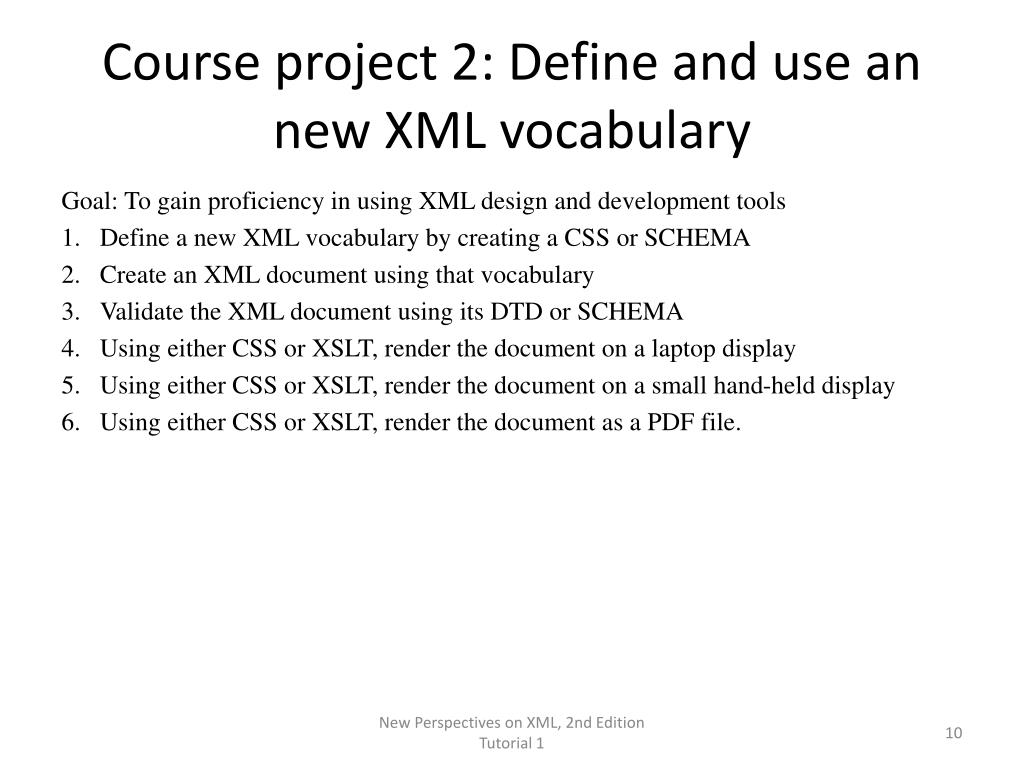 Course project 2: Define and use an new XML vocabulary

Goal: To gain proficiency in using XML design and development tools

1. Define a new XML vocabulary by creating a CSS or SCHEMA
2. Create an XML document using that vocabulary
3. Validate the XML document using its DTD or SCHEMA
4. Using either CSS or XSLT, render the document on a laptop display
5. Using either CSS or XSLT, render the document on a small hand-held display
6. Using either CSS or XSLT, render the document as a PDF file.

New Perspectives on XML, 2nd Edition
Tutorial 1

10